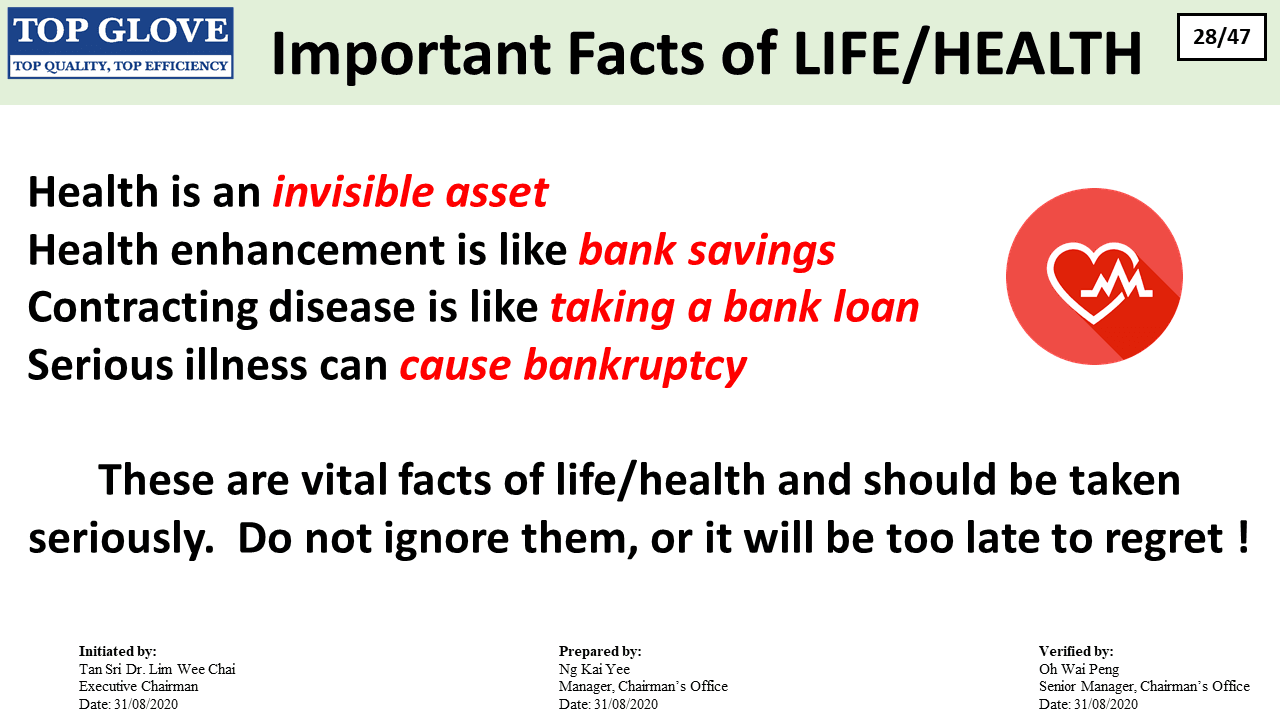 TOP GLOVE
TOP QUALITY, TOP EFFICIENCY

Important Facts of LIFE/HEALTH

28/47

Health is an invisible asset
Health enhancement is like bank savings
Contracting disease is like taking a bank loan
Serious illness can cause bankruptcy

These are vital facts of life/health and should be taken seriously. Do not ignore them, or it will be too late to regret !

Initiated by:
Tan Sri Dr. Lim Wee Chai
Executive Chairman
Date: 31/08/2020

Prepared by:
Ng Kai Yee
Manager, Chairman's Office
Date: 31/08/2020

Verified by:
Oh Wai Peng
Senior Manager, Chairman's Office
Date: 31/08/2020